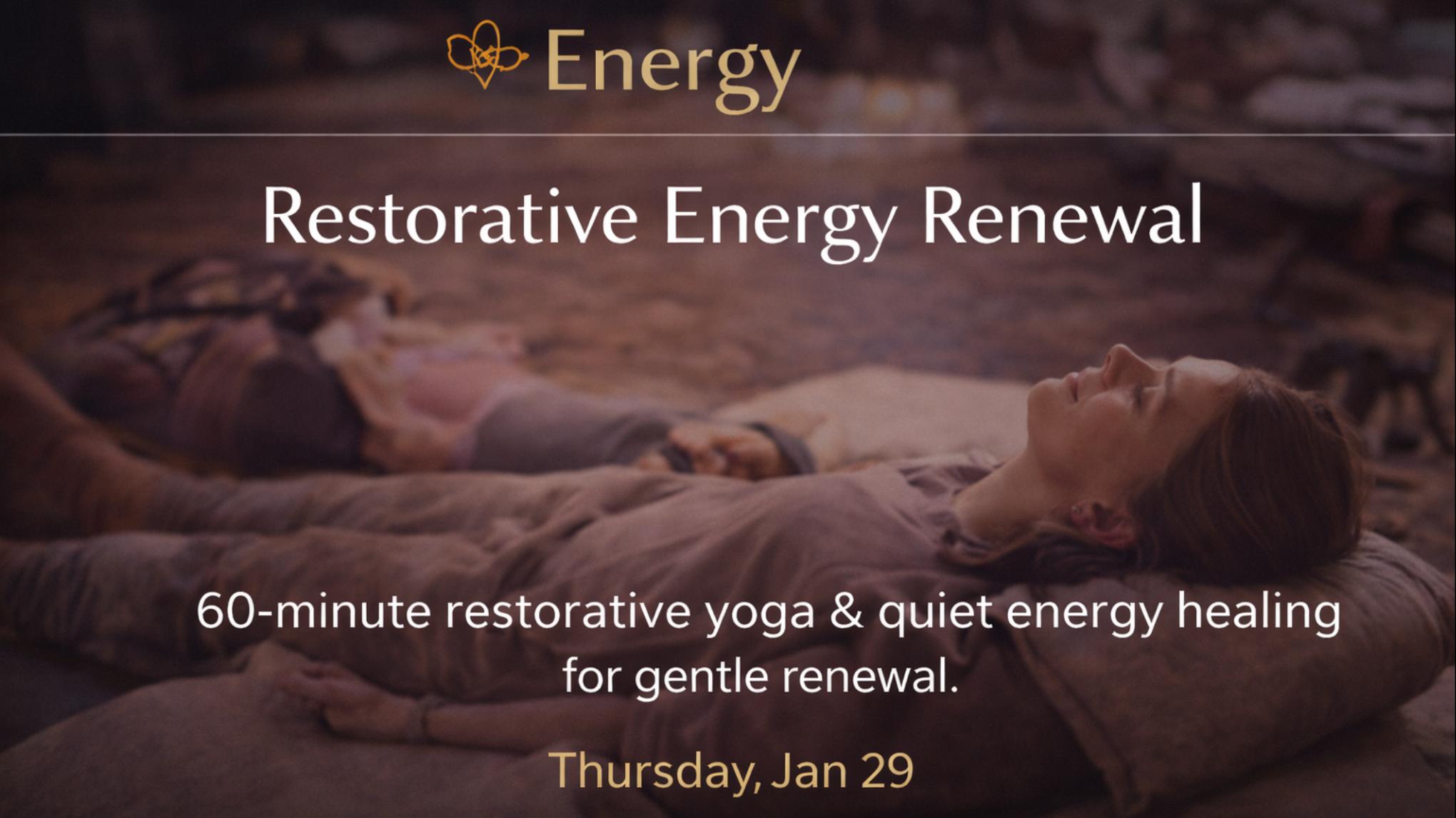 Energy

Restorative Energy Renewal

60-minute restorative yoga & quiet energy healing for gentle renewal.

Thursday, Jan 29